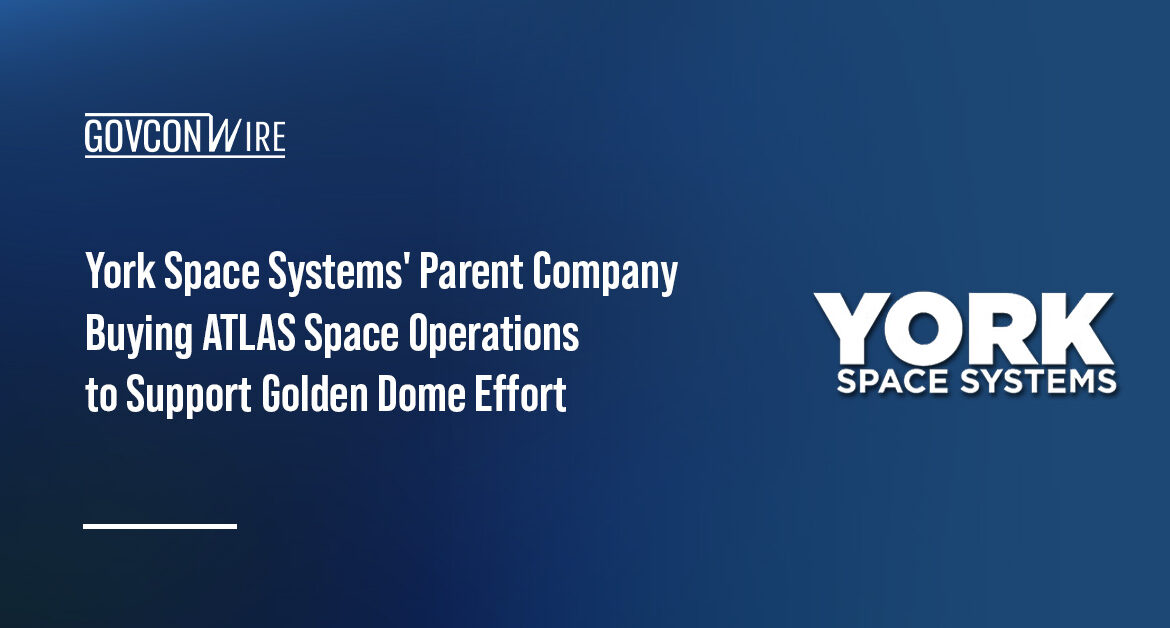 GOVCONWIRE

York Space Systems' Parent Company Buying ATLAS Space Operations to Support Golden Dome Effort

YORK
SPACE SYSTEMS